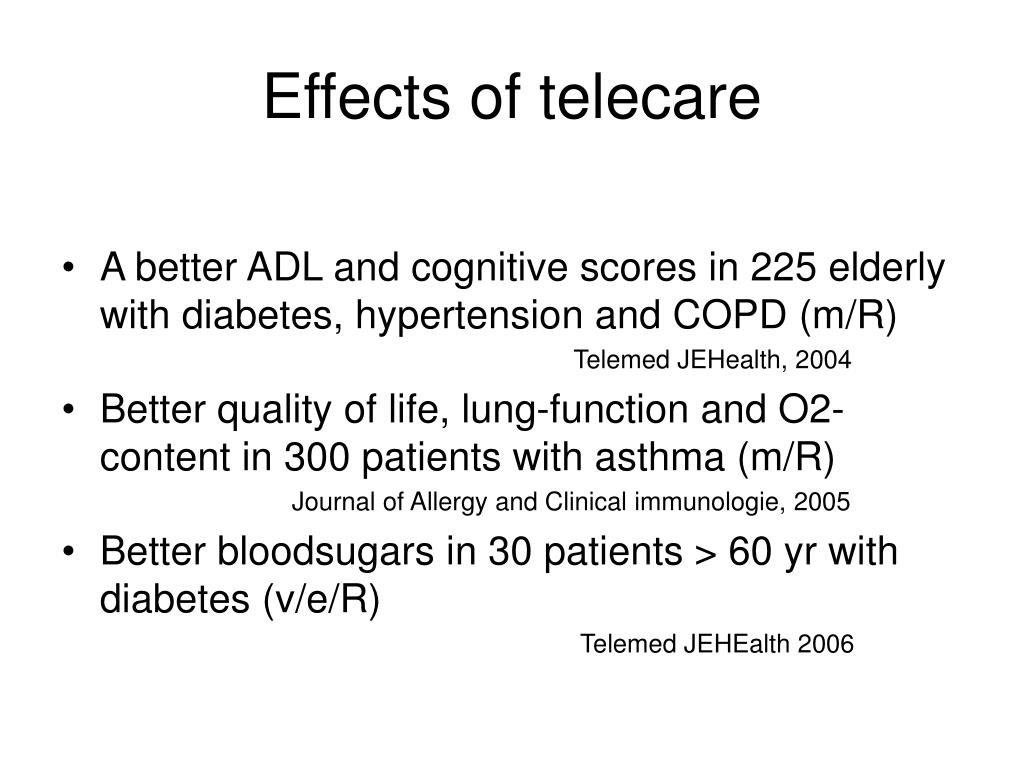 Effects of telecare

• A better ADL and cognitive scores in 225 elderly with diabetes, hypertension and COPD (m/R)

Telemed JEHealth, 2004

• Better quality of life, lung-function and O2-content in 300 patients with asthma (m/R)

Journal of Allergy and Clinical immunologie, 2005

• Better bloodsugars in 30 patients > 60 yr with diabetes (v/e/R)

Telemed JEHEalth 2006